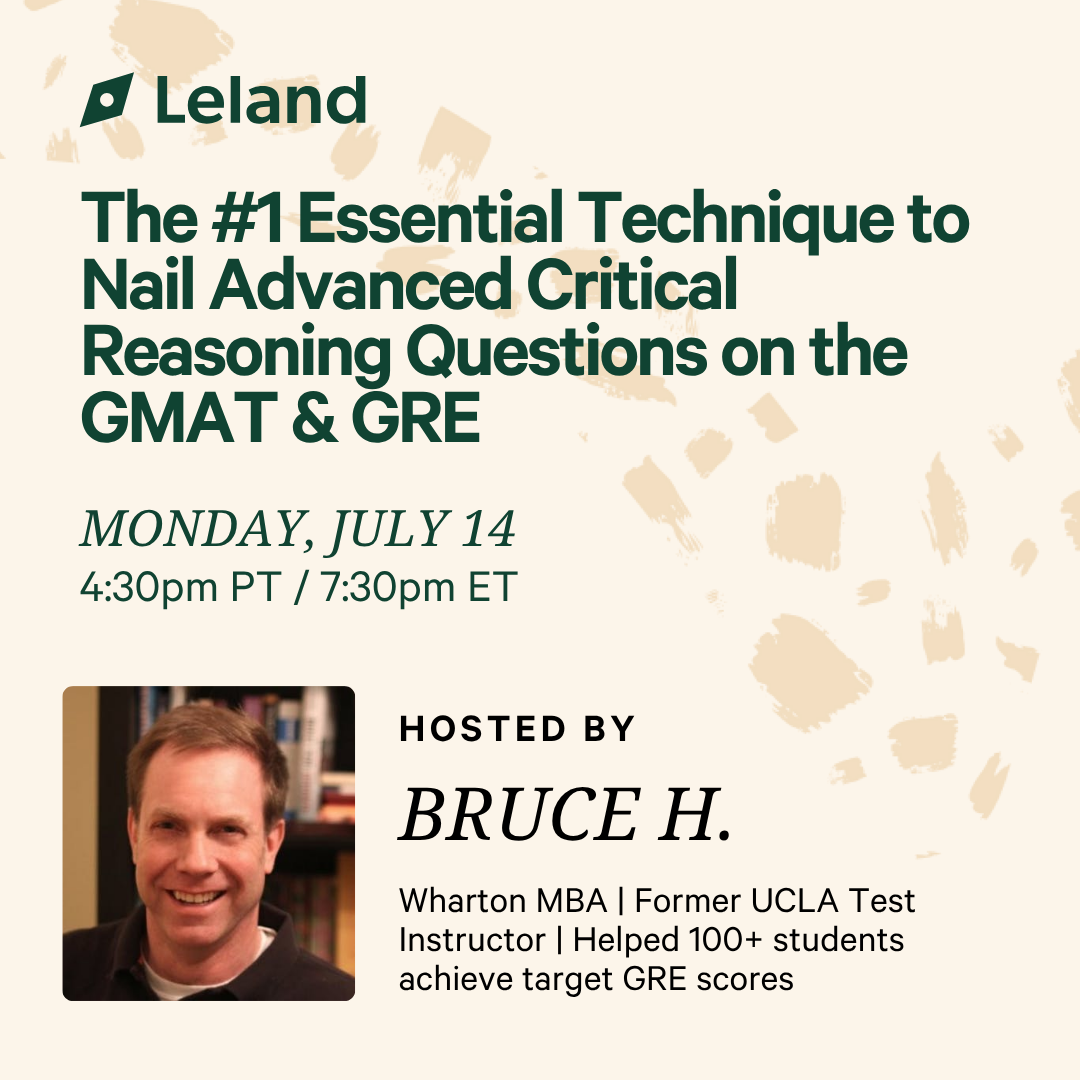 Leland

The #1 Essential Technique to Nail Advanced Critical Reasoning Questions on the GMAT & GRE

MONDAY, JULY 14
4:30pm PT / 7:30pm ET

HOSTED BY

BRUCE H.

Wharton MBA | Former UCLA Test Instructor | Helped 100+ students achieve target GRE scores